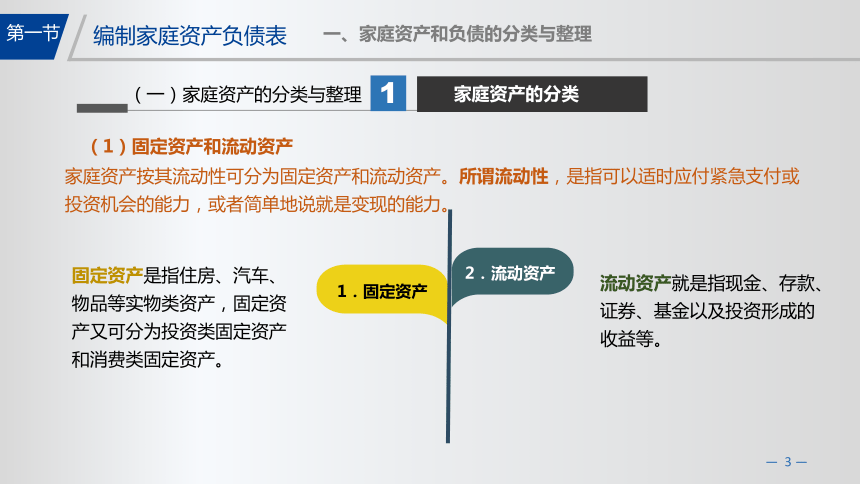 第一节

编制家庭资产负债表

一、家庭资产和负债的分类与整理

（一）家庭资产的分类与整理

1

家庭资产的分类

（1）固定资产和流动资产

家庭资产按其流动性可分为固定资产和流动资产。所谓流动性，是指可以适时应付紧急支付或投资机会的能力，或者简单地说就是变现的能力。

固定资产是指住房、汽车、物品等实物类资产，固定资产又可分为投资类固定资产和消费类固定资产。

1．固定资产

2．流动资产

流动资产就是指现金、存款、证券、基金以及投资形成的收益等。

— 3 —